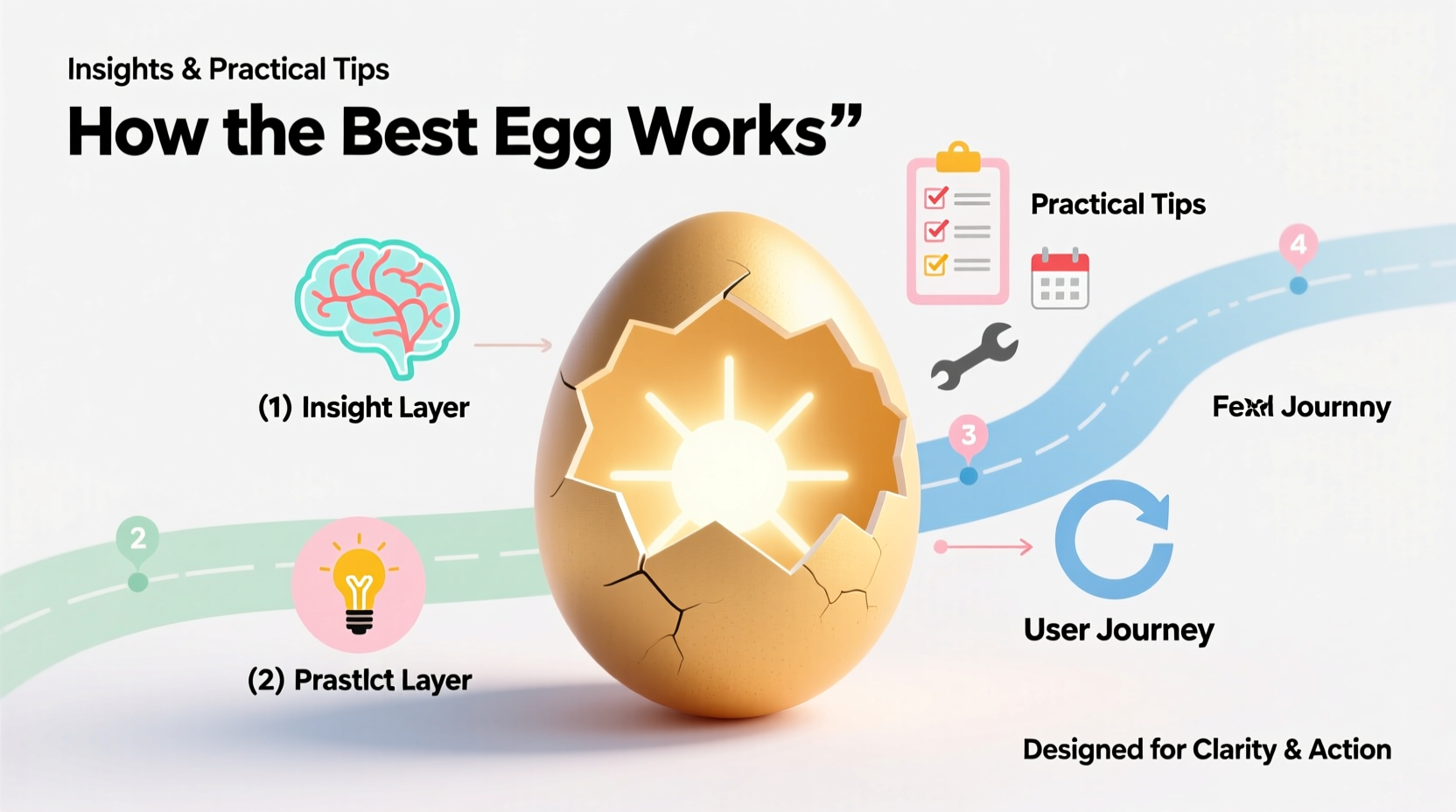 Insights & Practical Tips

How the Best Egg Works”

Practical Tips

4

(1) Insight Layer

Fexd Journny

3

2

User Journey

(2) Prastlct Layer

Designed for Clarity & Action